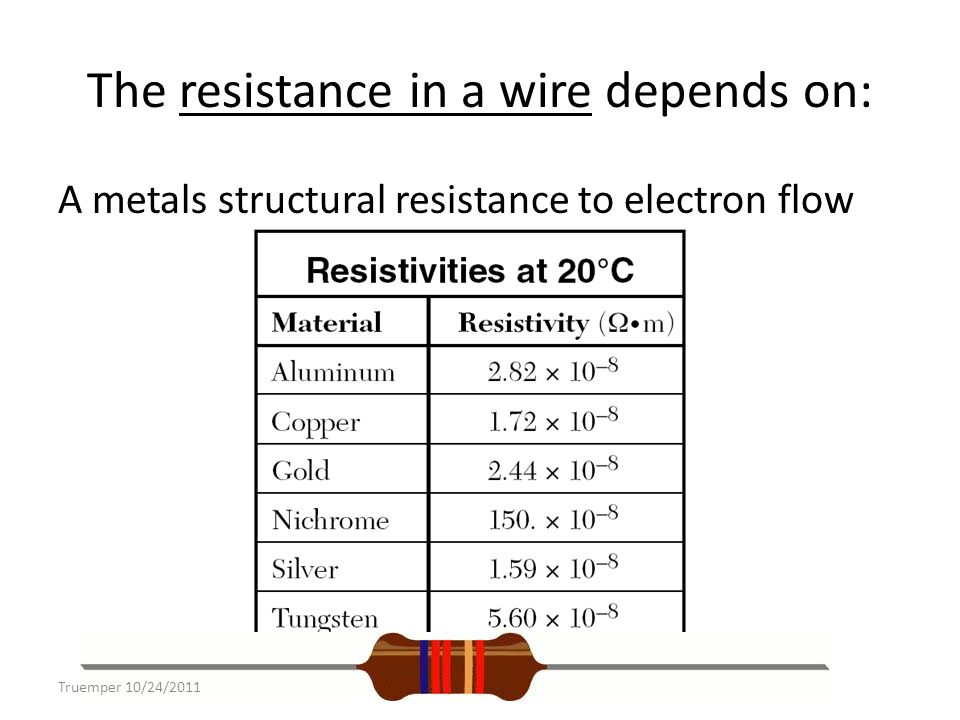 The resistance in a wire depends on:

A metals structural resistance to electron flow

Resistivities at 20°C

| Material | Resistivity ($\Omega \cdot m$) |
|---|---|
| Aluminum | $2.82 \times 10^{-8}$ |
| Copper | $1.72 \times 10^{-8}$ |
| Gold | $2.44 \times 10^{-8}$ |
| Nichrome | $150. \times 10^{-8}$ |
| Silver | $1.59 \times 10^{-8}$ |
| Tungsten | $5.60 \times 10^{-8}$ |

Truemper 10/24/2011